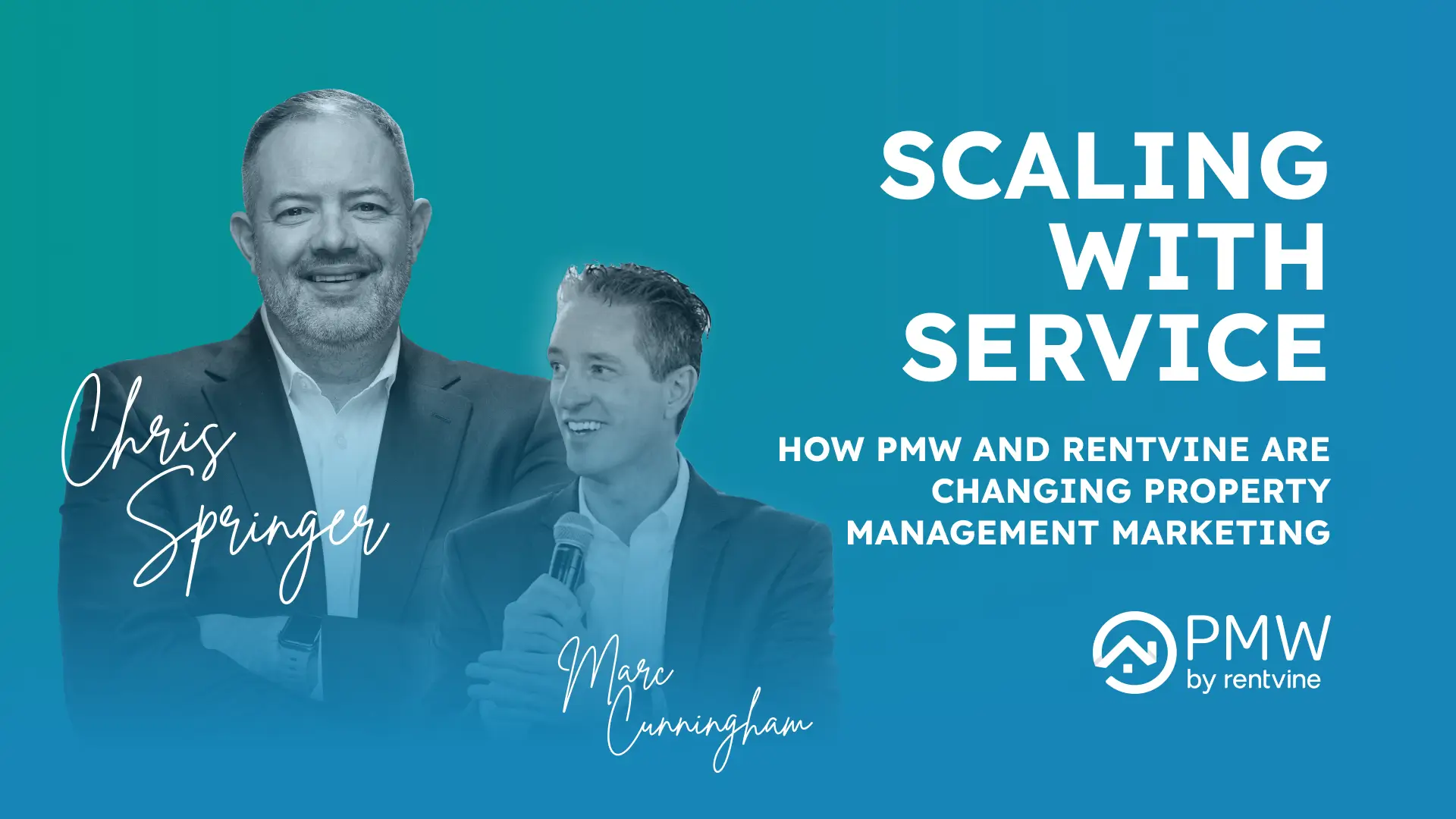 Chris Springer

Marc Cunningham

SCALING WITH SERVICE

HOW PMW AND RENTVINE ARE CHANGING PROPERTY MANAGEMENT MARKETING

PMW by rentvine